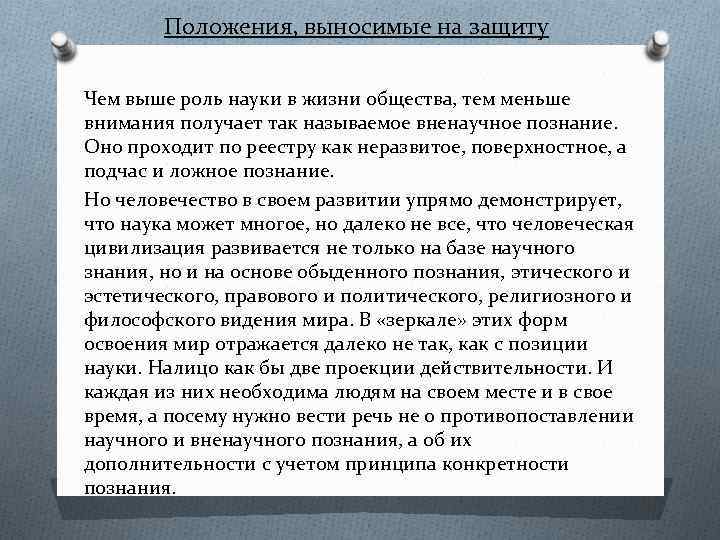 Положения, выносимые на защиту

Чем выше роль науки в жизни общества, тем меньше внимания получает так называемое вненаучное познание. Оно проходит по реестру как неразвитое, поверхностное, а подчас и ложное познание.

Но человечество в своем развитии упрямо демонстрирует, что наука может многое, но далеко не все, что человеческая цивилизация развивается не только на базе научного знания, но и на основе обыденного познания, этического и эстетического, правового и политического, религиозного и философского видения мира. В «зеркале» этих форм освоения мир отражается далеко не так, как с позиции науки. Налицо как бы две проекции действительности. И каждая из них необходима людям на своем месте и в свое время, а посему нужно вести речь не о противопоставлении научного и вненаучного познания, а об их дополнительности с учетом принципа конкретности познания.